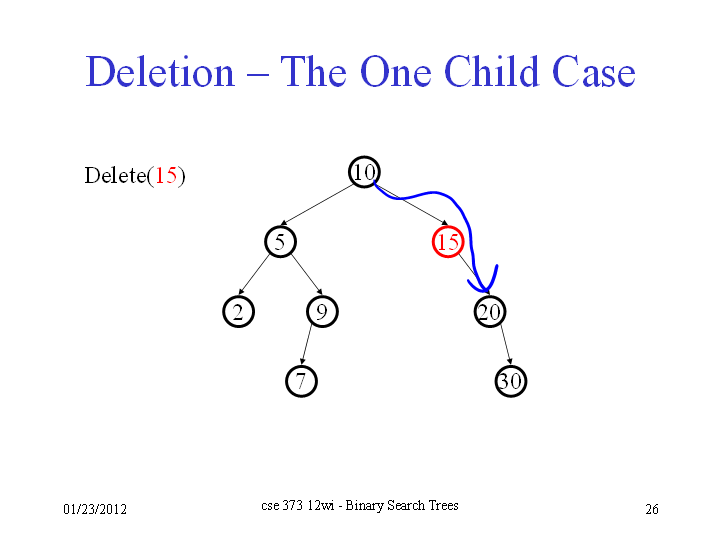 Deletion – The One Child Case

Delete(15)

10
5
15
2
9
20
7
30

01/23/2012

cse 373 12wi - Binary Search Trees

26